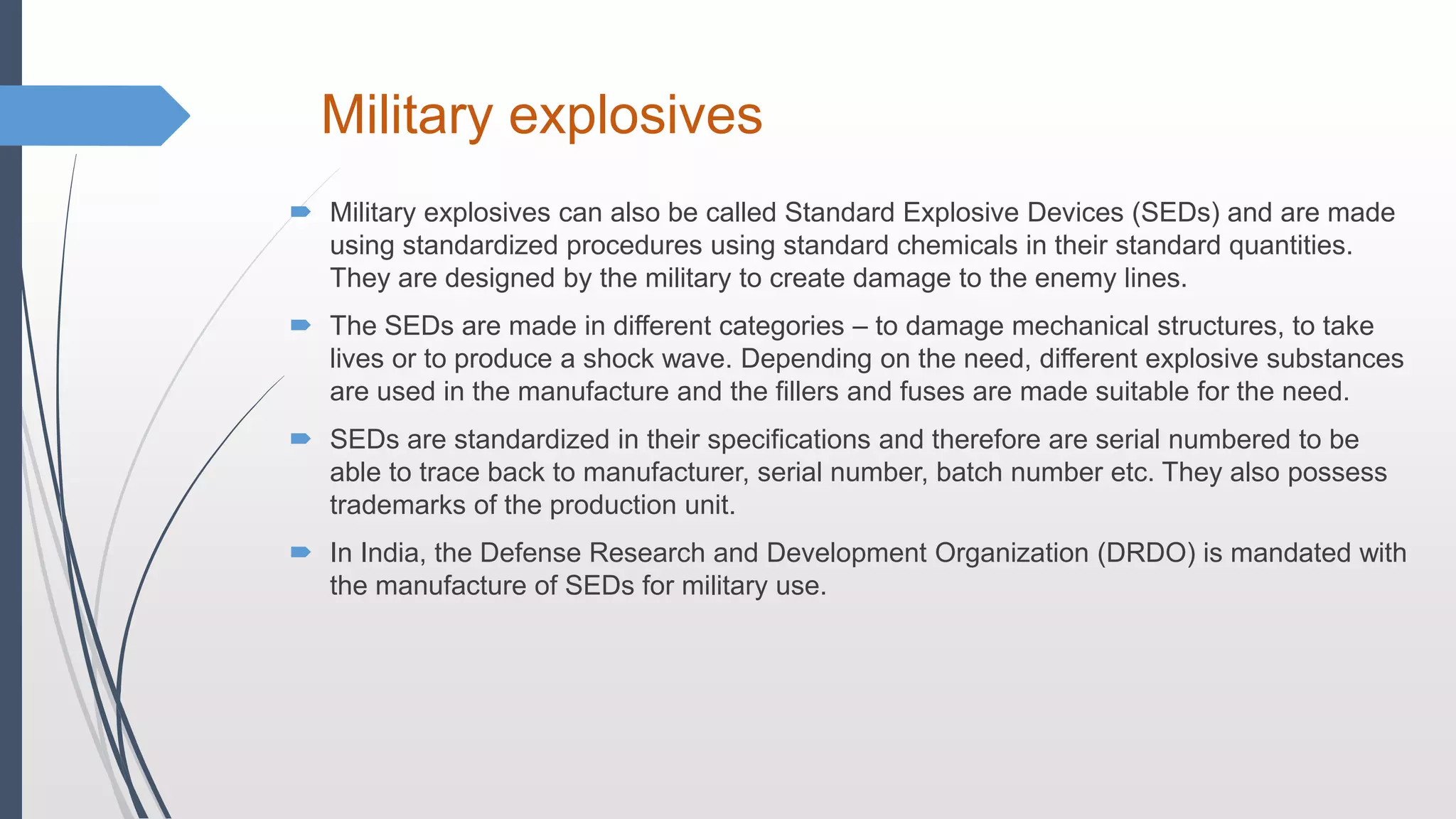 Military explosives

Military explosives can also be called Standard Explosive Devices (SEDs) and are made using standardized procedures using standard chemicals in their standard quantities. They are designed by the military to create damage to the enemy lines.

The SEDs are made in different categories – to damage mechanical structures, to take lives or to produce a shock wave. Depending on the need, different explosive substances are used in the manufacture and the fillers and fuses are made suitable for the need.

SEDs are standardized in their specifications and therefore are serial numbered to be able to trace back to manufacturer, serial number, batch number etc. They also possess trademarks of the production unit.

In India, the Defense Research and Development Organization (DRDO) is mandated with the manufacture of SEDs for military use.